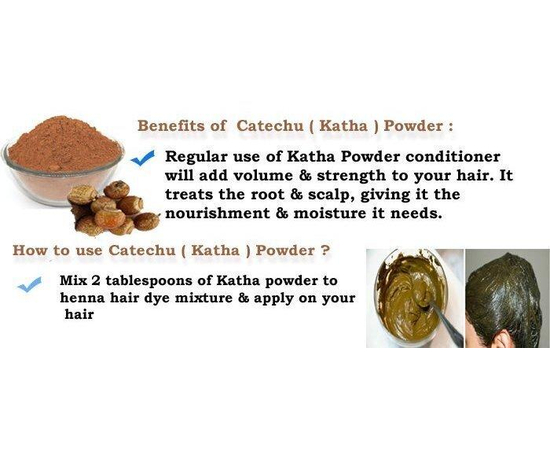 Benefits of Catechu ( Katha ) Powder :

Regular use of Katha Powder conditioner will add volume & strength to your hair. It treats the root & scalp, giving it the nourishment & moisture it needs.

How to use Catechu ( Katha ) Powder ?

Mix 2 tablespoons of Katha powder to henna hair dye mixture & apply on your hair